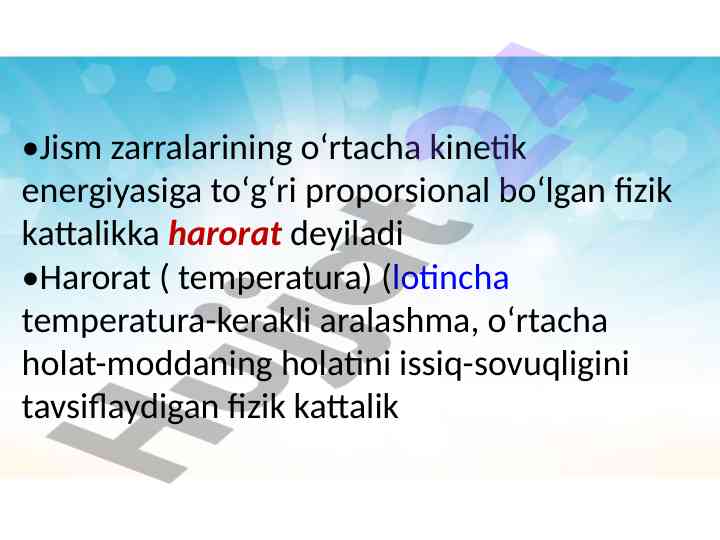 •Jism zarralarining oʻrtacha kinetik energiyasiga toʻgʻri proporsional boʻlgan fizik kattalikka harorat deyiladi
•Harorat ( temperatura) (lotincha temperatura-kerakli aralashma, oʻrtacha holat-moddaning holatini issiq-sovuqligini tavsiflaydigan fizik kattalik

Hujjat24